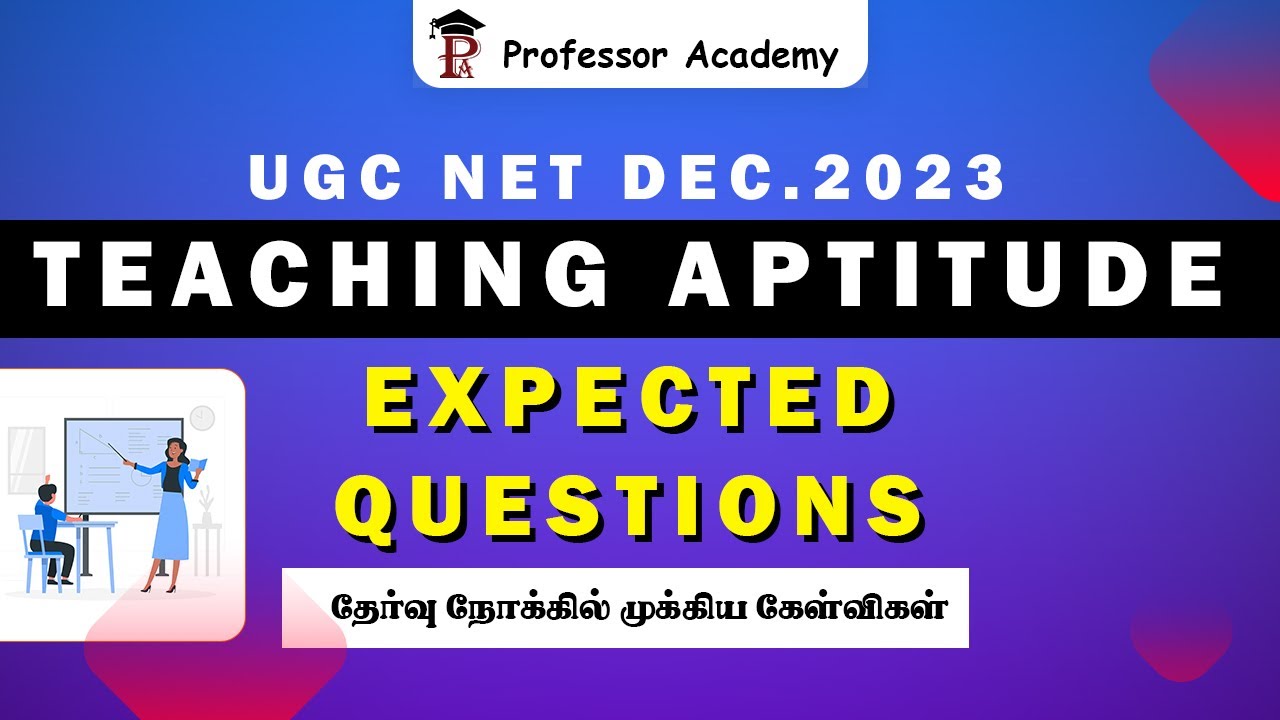 PA Professor Academy

UGC NET DEC.2023

TEACHING APTITUDE

EXPECTED QUESTIONS

தேர்வு நோக்கில் முக்கிய கேள்விகள்